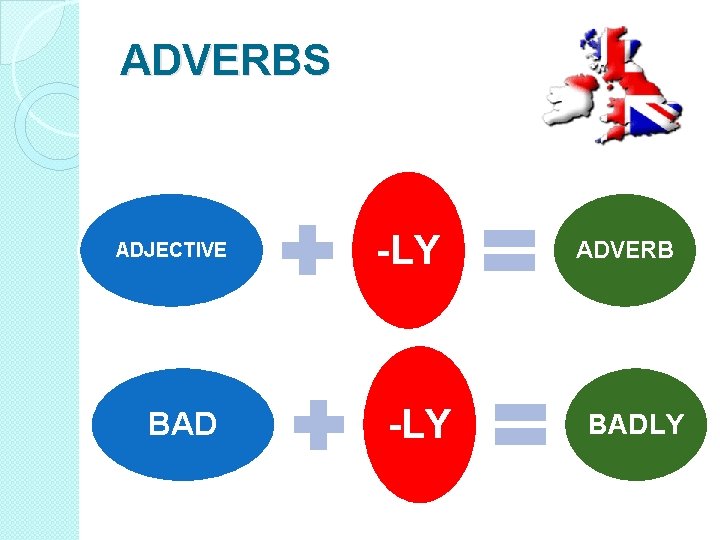 ADVERBS

ADJECTIVE + -LY = ADVERB

BAD + -LY = BADLY